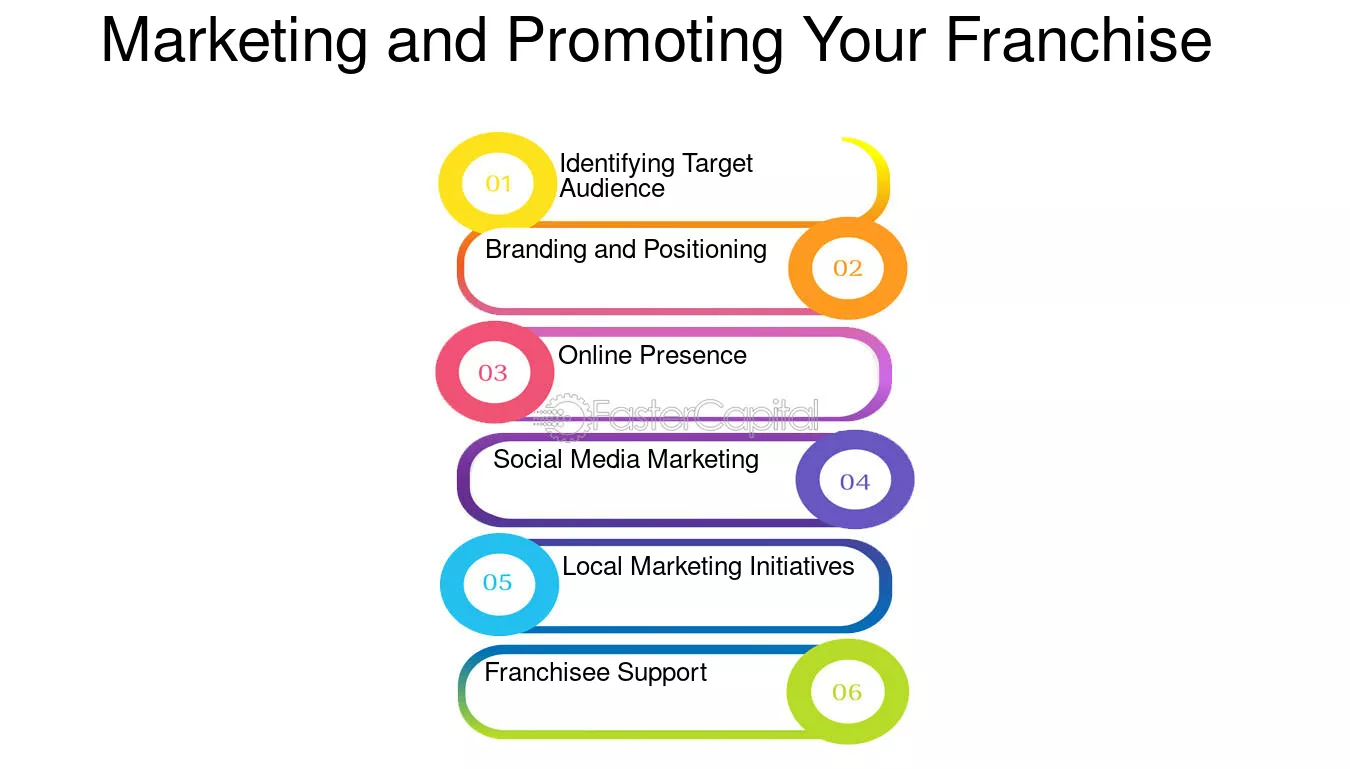 Marketing and Promoting Your Franchise

01 Identifying Target Audience

Branding and Positioning 02

03 Online Presence

FasterCapital

Social Media Marketing 04

05 Local Marketing Initiatives

Franchisee Support 06